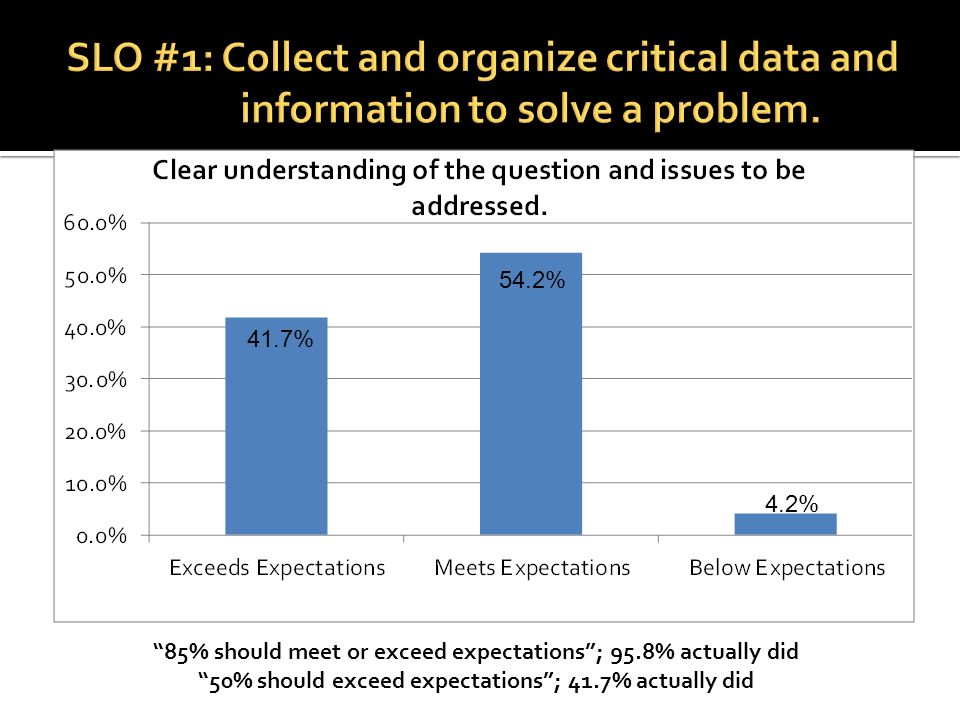 SLO #1: Collect and organize critical data and information to solve a problem.

Clear understanding of the question and issues to be addressed.

60.0%
50.0%
40.0%
30.0%
20.0%
10.0%
0.0%

41.7%
54.2%
4.2%

Exceeds Expectations
Meets Expectations
Below Expectations

“85% should meet or exceed expectations”; 95.8% actually did
“50% should exceed expectations”; 41.7% actually did